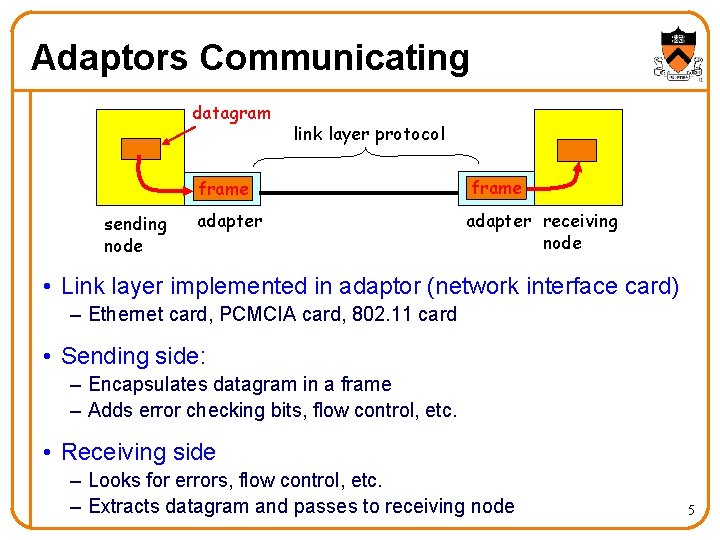 Adaptors Communicating

datagram

link layer protocol

frame

frame

sending node

adapter

adapter

receiving node

• Link layer implemented in adaptor (network interface card)
– Ethernet card, PCMCIA card, 802.11 card

• Sending side:
– Encapsulates datagram in a frame
– Adds error checking bits, flow control, etc.

• Receiving side
– Looks for errors, flow control, etc.
– Extracts datagram and passes to receiving node

5